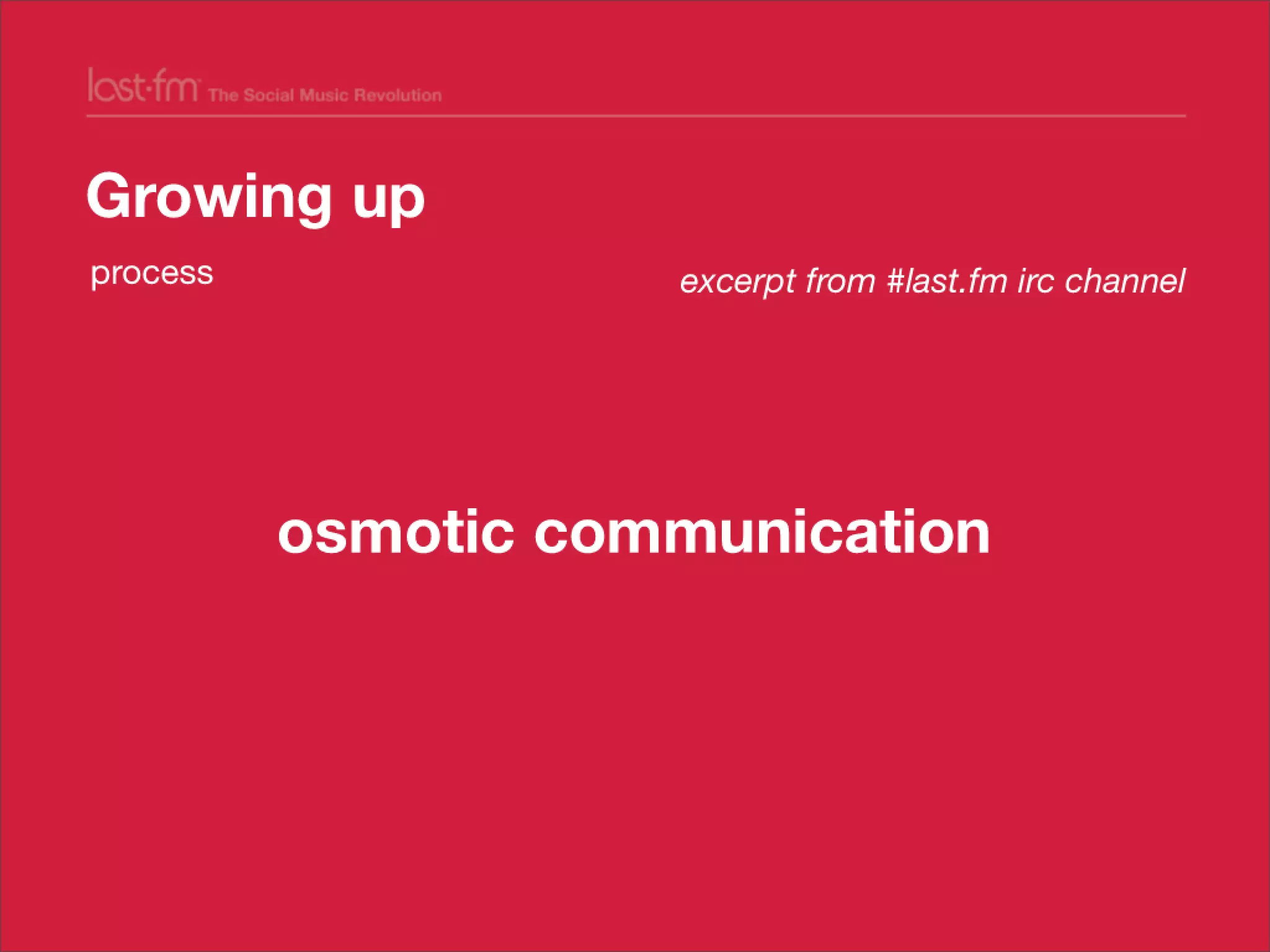 last·fm The Social Music Revolution

Growing up

process

excerpt from #last.fm irc channel

osmotic communication